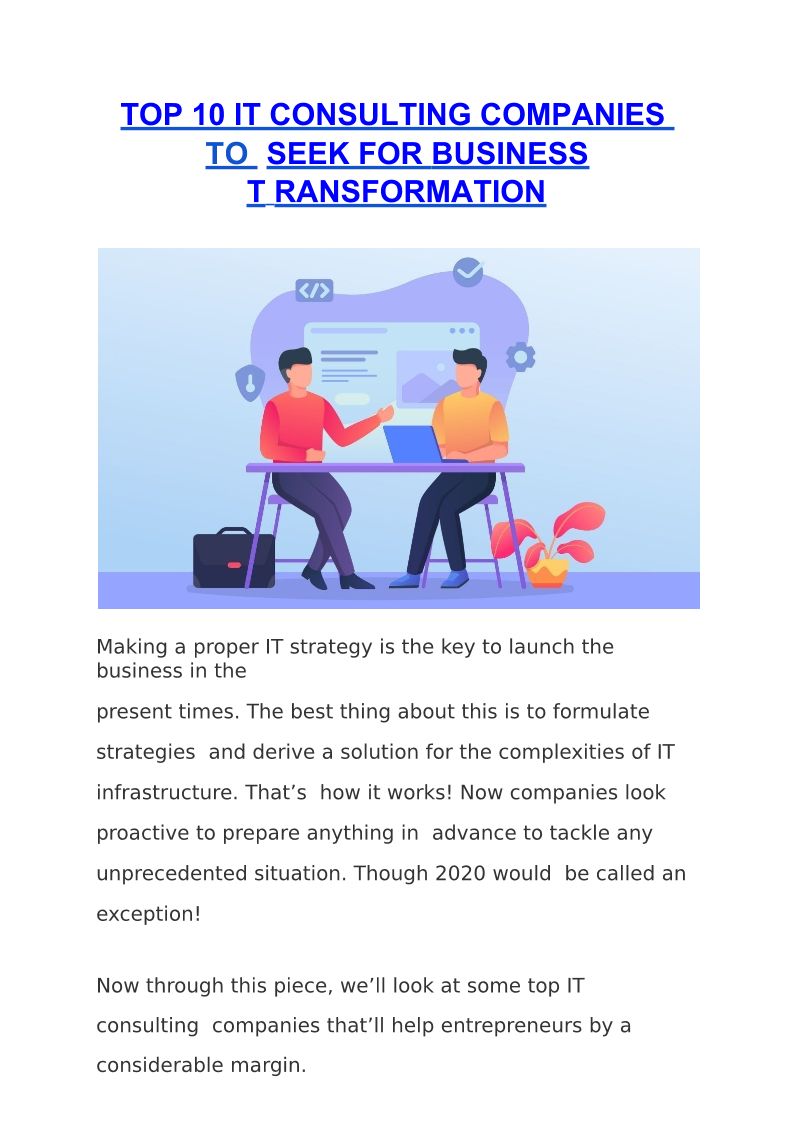 TOP 10 IT CONSULTING COMPANIES TO SEEK FOR BUSINESS T RANSFORMATION

Making a proper IT strategy is the key to launch the business in the present times. The best thing about this is to formulate strategies and derive a solution for the complexities of IT infrastructure. That’s how it works! Now companies look proactive to prepare anything in advance to tackle any unprecedented situation. Though 2020 would be called an exception!

Now through this piece, we’ll look at some top IT consulting companies that’ll help entrepreneurs by a considerable margin.